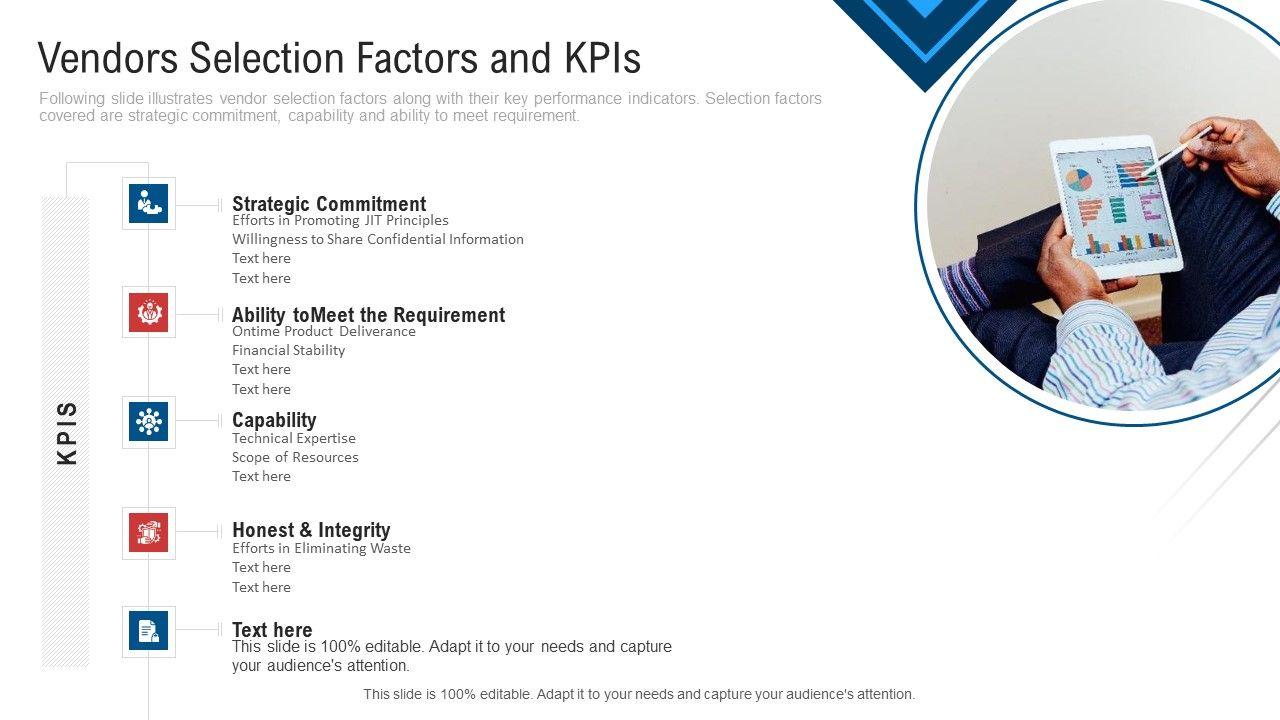 Vendors Selection Factors and KPIs

Following slide illustrates vendor selection factors along with their key performance indicators. Selection factors covered are strategic commitment, capability and ability to meet requirement.

KPIS

Strategic Commitment
Efforts in Promoting JIT Principles
Willingness to Share Confidential Information
Text here
Text here

Ability toMeet the Requirement
Ontime Product Deliverance
Financial Stability
Text here
Text here

Capability
Technical Expertise
Scope of Resources
Text here

Honest & Integrity
Efforts in Eliminating Waste
Text here
Text here

Text here
This slide is 100% editable. Adapt it to your needs and capture your audience's attention.

This slide is 100% editable. Adapt it to your needs and capture your audience's attention.